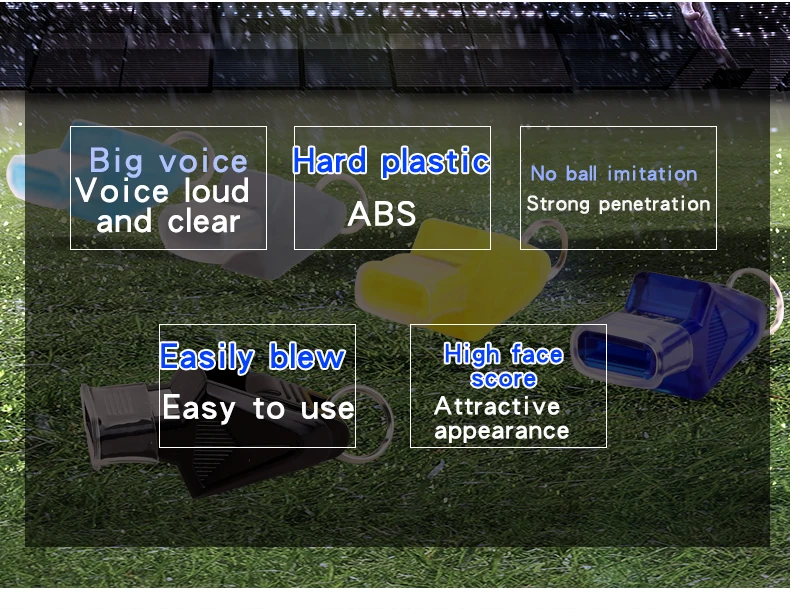 Big voice
Voice loud and clear

Hard plastic
ABS

No ball imitation
Strong penetration

Easily blew
Easy to use

High face score
Attractive appearance